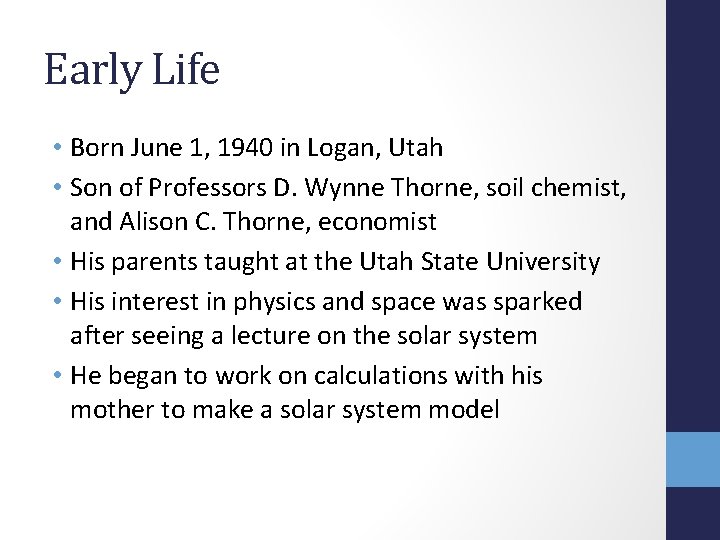 Early Life

• Born June 1, 1940 in Logan, Utah
• Son of Professors D. Wynne Thorne, soil chemist, and Alison C. Thorne, economist
• His parents taught at the Utah State University
• His interest in physics and space was sparked after seeing a lecture on the solar system
• He began to work on calculations with his mother to make a solar system model